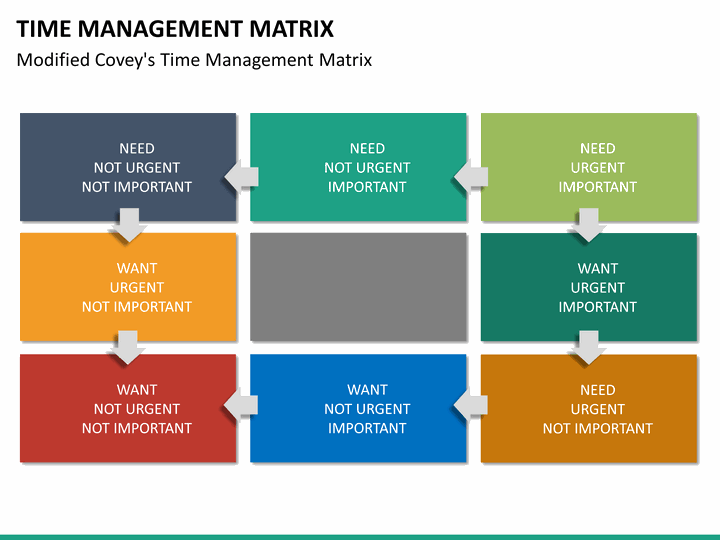 TIME MANAGEMENT MATRIX
Modified Covey's Time Management Matrix

NEED
NOT URGENT
NOT IMPORTANT

NEED
NOT URGENT
IMPORTANT

NEED
URGENT
IMPORTANT

WANT
URGENT
NOT IMPORTANT

WANT
URGENT
IMPORTANT

WANT
NOT URGENT
NOT IMPORTANT

WANT
NOT URGENT
IMPORTANT

NEED
URGENT
NOT IMPORTANT